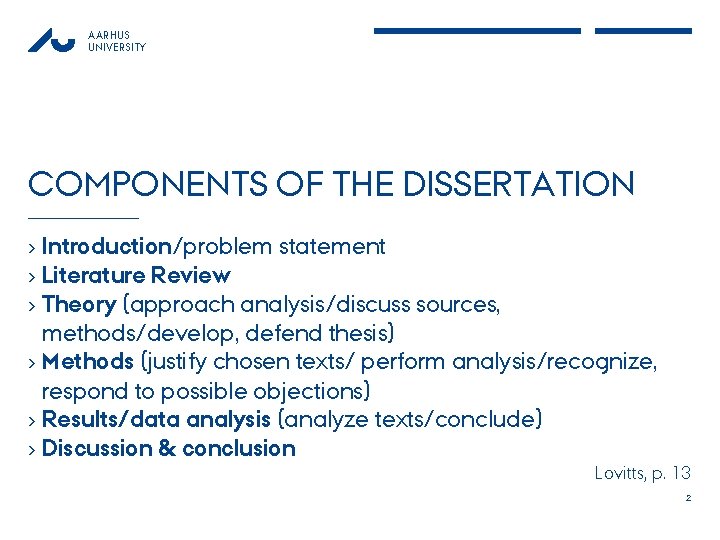 AARHUS UNIVERSITY

COMPONENTS OF THE DISSERTATION

› Introduction/problem statement
› Literature Review
› Theory (approach analysis/discuss sources, methods/develop, defend thesis)
› Methods (justify chosen texts/ perform analysis/recognize, respond to possible objections)
› Results/data analysis (analyze texts/conclude)
› Discussion & conclusion

Lovitts, p. 13

2